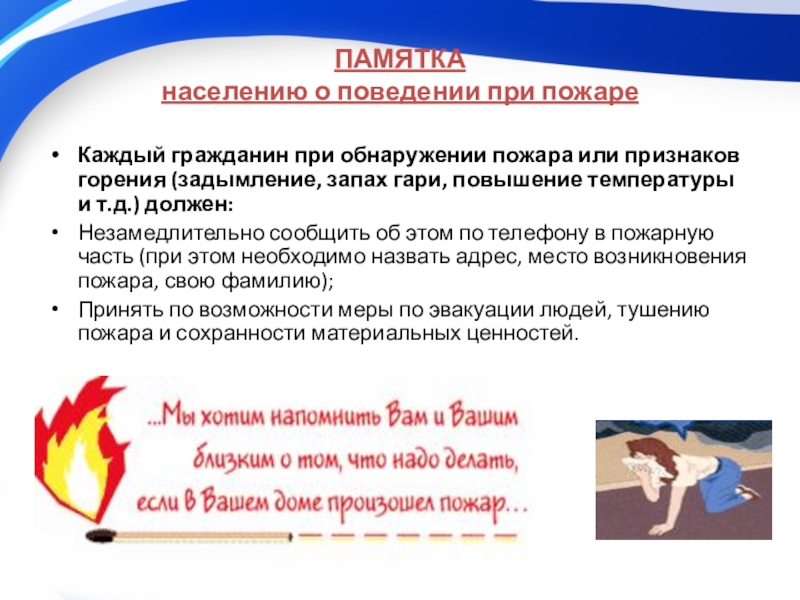 ПАМЯТКА
населению о поведении при пожаре

• Каждый гражданин при обнаружении пожара или признаков горения (задымление, запах гари, повышение температуры и т.д.) должен:
• Незамедлительно сообщить об этом по телефону в пожарную часть (при этом необходимо назвать адрес, место возникновения пожара, свою фамилию);
• Принять по возможности меры по эвакуации людей, тушению пожара и сохранности материальных ценностей.

...Мы хотим напомнить Вам и Вашим близким о том, что надо делать, если в Вашем доме произошел пожар...